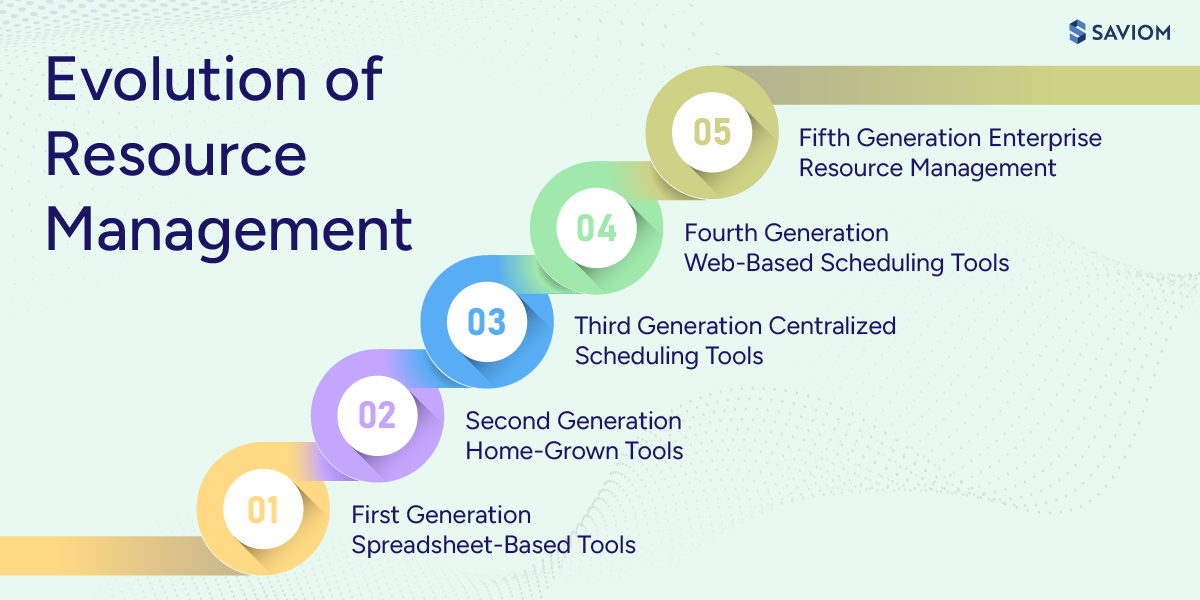 SAVIOM

Evolution of Resource Management

05 Fifth Generation Enterprise Resource Management

04 Fourth Generation Web-Based Scheduling Tools

03 Third Generation Centralized Scheduling Tools

02 Second Generation Home-Grown Tools

01 First Generation Spreadsheet-Based Tools